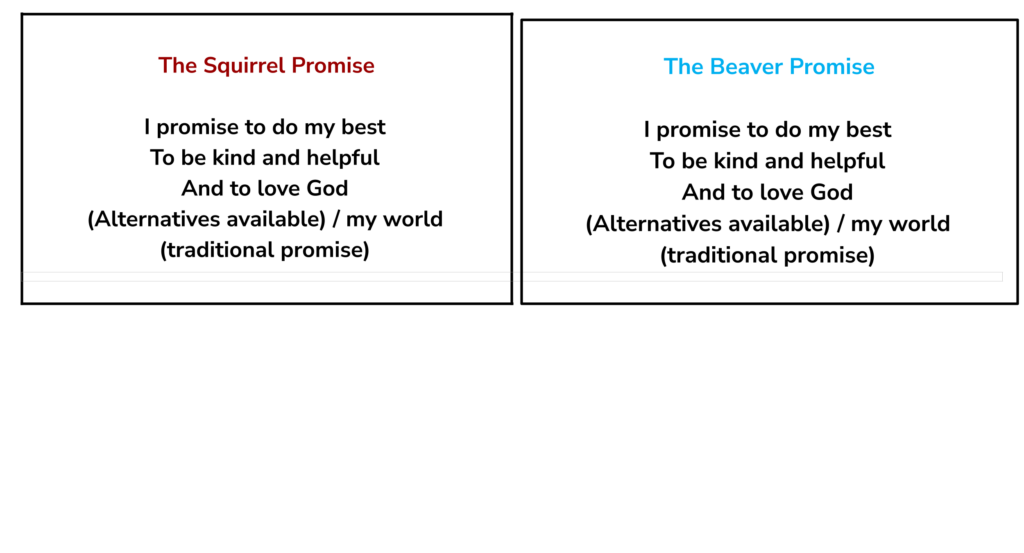 The Squirrel Promise

I promise to do my best
To be kind and helpful
And to love God
(Alternatives available) / my world
(traditional promise)

The Beaver Promise

I promise to do my best
To be kind and helpful
And to love God
(Alternatives available) / my world
(traditional promise)